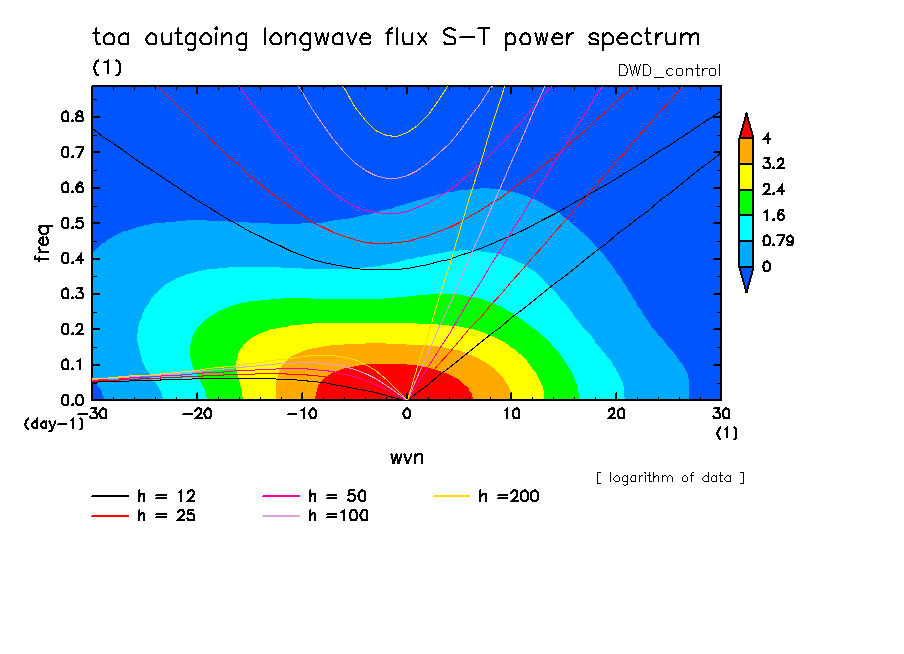 toa outgoing longwave flux S−T power spectrum
(1)
DWD_control

freq
0.8
0.7
0.6
0.5
0.4
0.3
0.2
0.1
0.0
(day-1)

−30
−20
−10
0
10
20
30
(1)

wvn

4
3.2
2.4
1.6
0.79
0

[ logarithm of data ]

h = 12
h = 25
h = 50
h =100
h =200